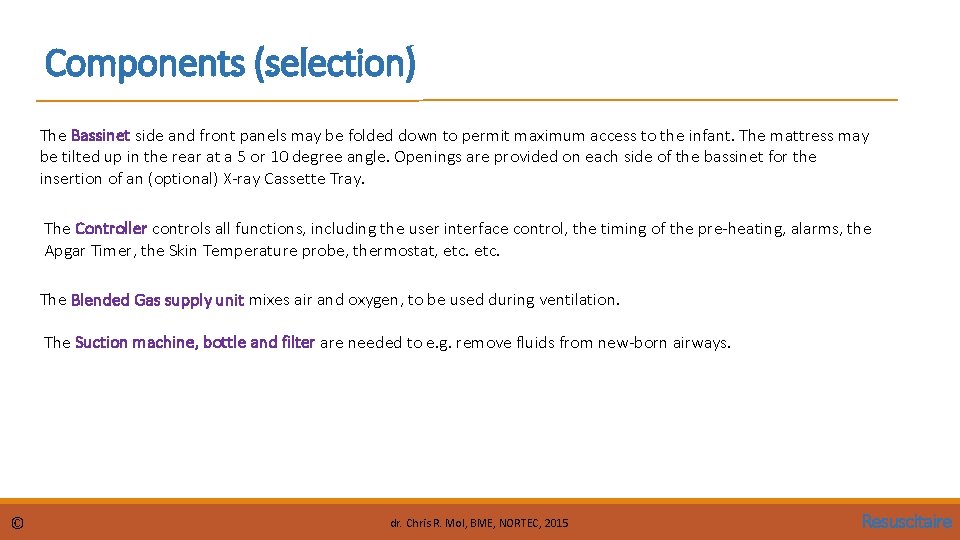 Components (selection)

The Bassinet side and front panels may be folded down to permit maximum access to the infant. The mattress may be tilted up in the rear at a 5 or 10 degree angle. Openings are provided on each side of the bassinet for the insertion of an (optional) X-ray Cassette Tray.

The Controller controls all functions, including the user interface control, the timing of the pre-heating, alarms, the Apgar Timer, the Skin Temperature probe, thermostat, etc. etc.

The Blended Gas supply unit mixes air and oxygen, to be used during ventilation.

The Suction machine, bottle and filter are needed to e.g. remove fluids from new-born airways.

©

dr. Chris R. Mol, BME, NORTEC, 2015

Resuscitaire